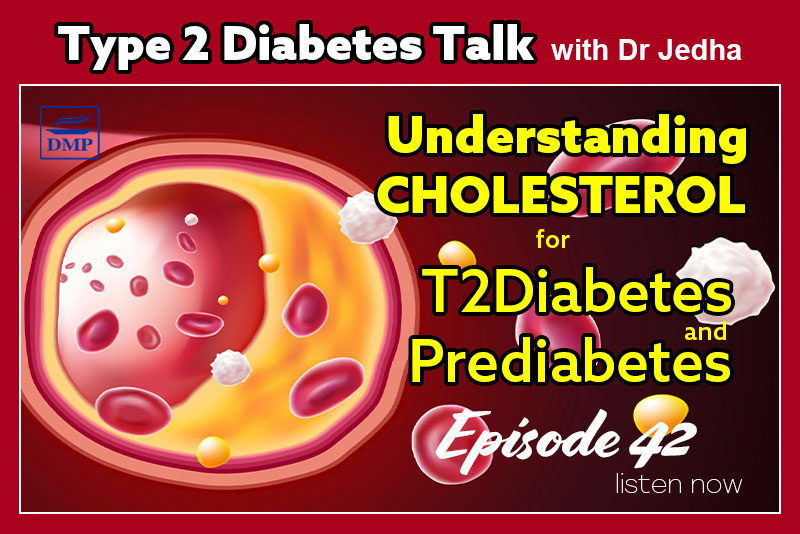 Type 2 Diabetes Talk with Dr Jedha

DMP

Understanding CHOLESTEROL for T2Diabetes and Prediabetes

Episode 42

listen now